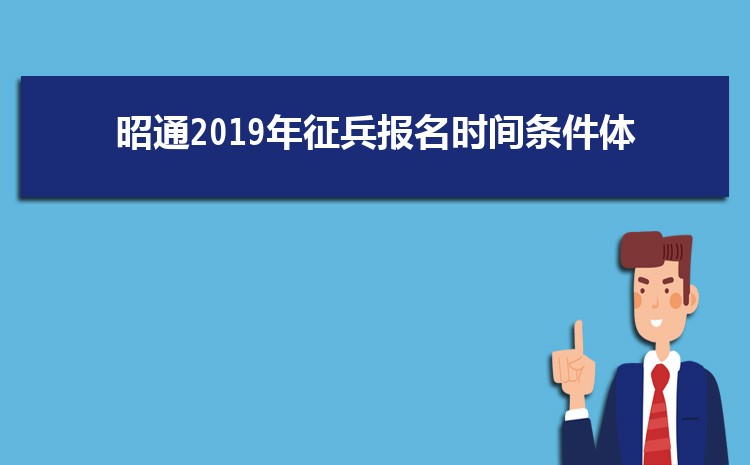 昭通2019年征兵报名时间条件体